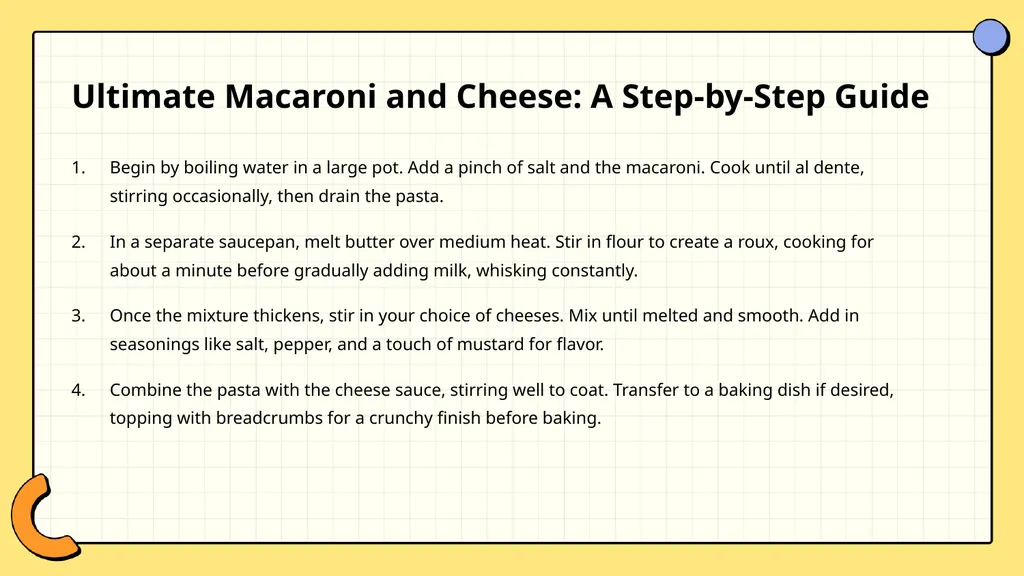 Ultimate Macaroni and Cheese: A Step-by-Step Guide

1. Begin by boiling water in a large pot. Add a pinch of salt and the macaroni. Cook until al dente, stirring occasionally, then drain the pasta.

2. In a separate saucepan, melt butter over medium heat. Stir in flour to create a roux, cooking for about a minute before gradually adding milk, whisking constantly.

3. Once the mixture thickens, stir in your choice of cheeses. Mix until melted and smooth. Add in seasonings like salt, pepper, and a touch of mustard for flavor.

4. Combine the pasta with the cheese sauce, stirring well to coat. Transfer to a baking dish if desired, topping with breadcrumbs for a crunchy finish before baking.